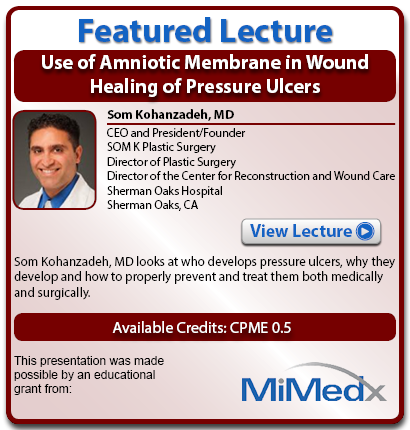 Featured Lecture

Use of Amniotic Membrane in Wound Healing of Pressure Ulcers

Som Kohanzadeh, MD

CEO and President/Founder
SOM K Plastic Surgery
Director of Plastic Surgery
Director of the Center for Reconstruction and Wound Care
Sherman Oaks Hospital
Sherman Oaks, CA

View Lecture

Som Kohanzadeh, MD looks at who develops pressure ulcers, why they develop and how to properly prevent and treat them both medically and surgically.

Available Credits: CPME 0.5

This presentation was made possible by an educational grant from:

MiMedx